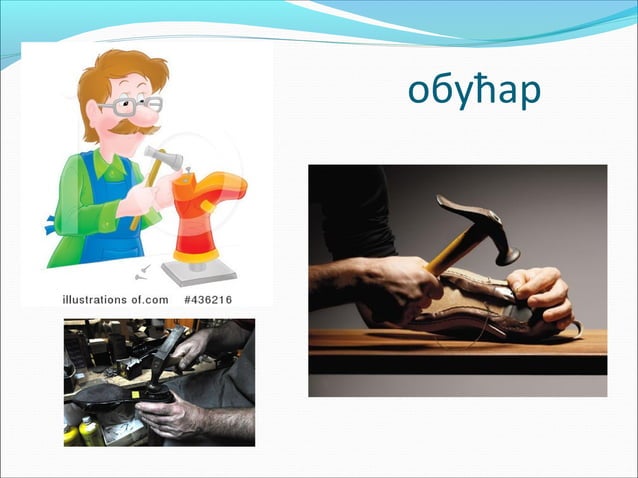 обућар

illustrations of.com #436216